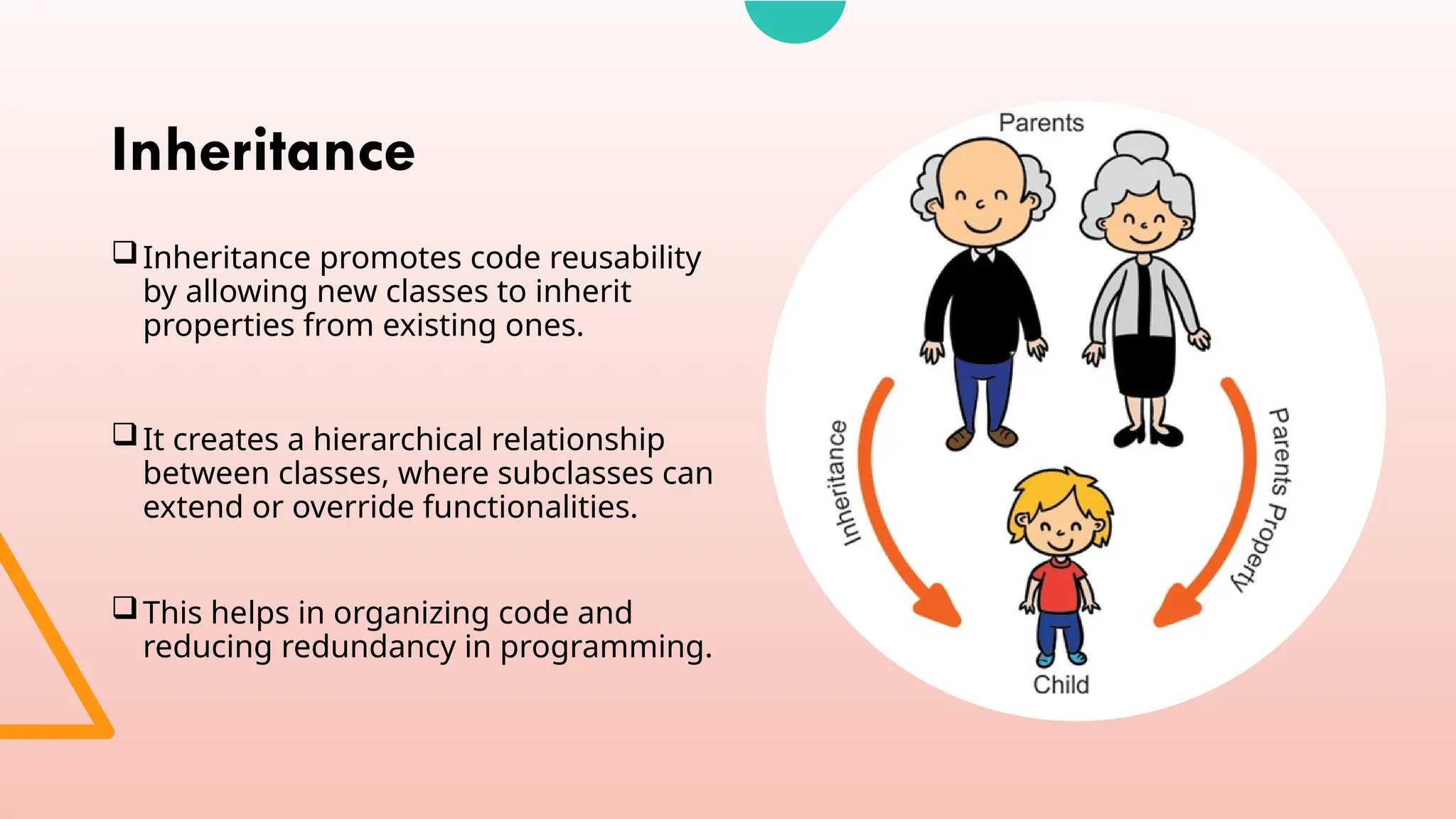 Inheritance

❑ Inheritance promotes code reusability by allowing new classes to inherit properties from existing ones.

❑ It creates a hierarchical relationship between classes, where subclasses can extend or override functionalities.

❑ This helps in organizing code and reducing redundancy in programming.

Parents

Inheritance

Parents Property

Child